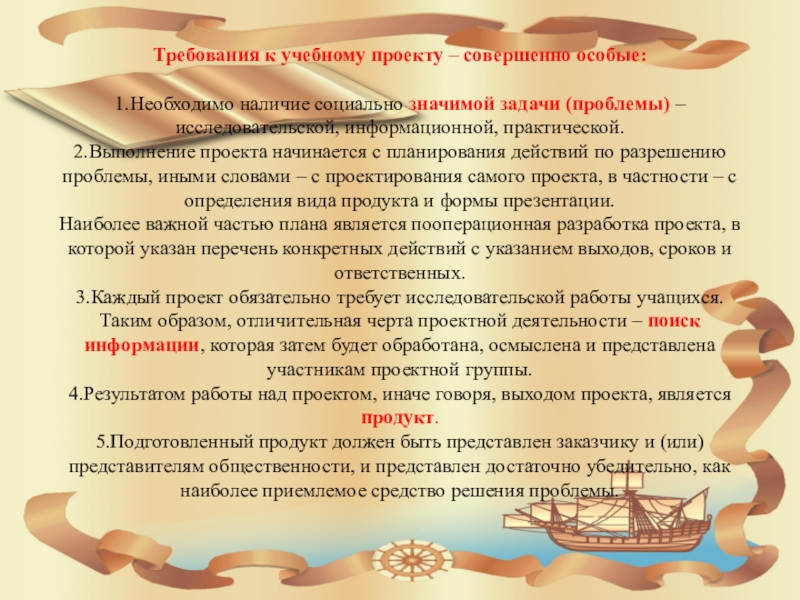 Требования к учебному проекту – совершенно особые:

1.Необходимо наличие социально значимой задачи (проблемы) – исследовательской, информационной, практической.
2.Выполнение проекта начинается с планирования действий по разрешению проблемы, иными словами – с проектирования самого проекта, в частности – с определения вида продукта и формы презентации.
Наиболее важной частью плана является пооперационная разработка проекта, в которой указан перечень конкретных действий с указанием выходов, сроков и ответственных.
3.Каждый проект обязательно требует исследовательской работы учащихся. Таким образом, отличительная черта проектной деятельности – поиск информации, которая затем будет обработана, осмыслена и представлена участникам проектной группы.
4.Результатом работы над проектом, иначе говоря, выходом проекта, является продукт.
5.Подготовленный продукт должен быть представлен заказчику и (или) представителям общественности, и представлен достаточно убедительно, как наиболее приемлемое средство решения проблемы.